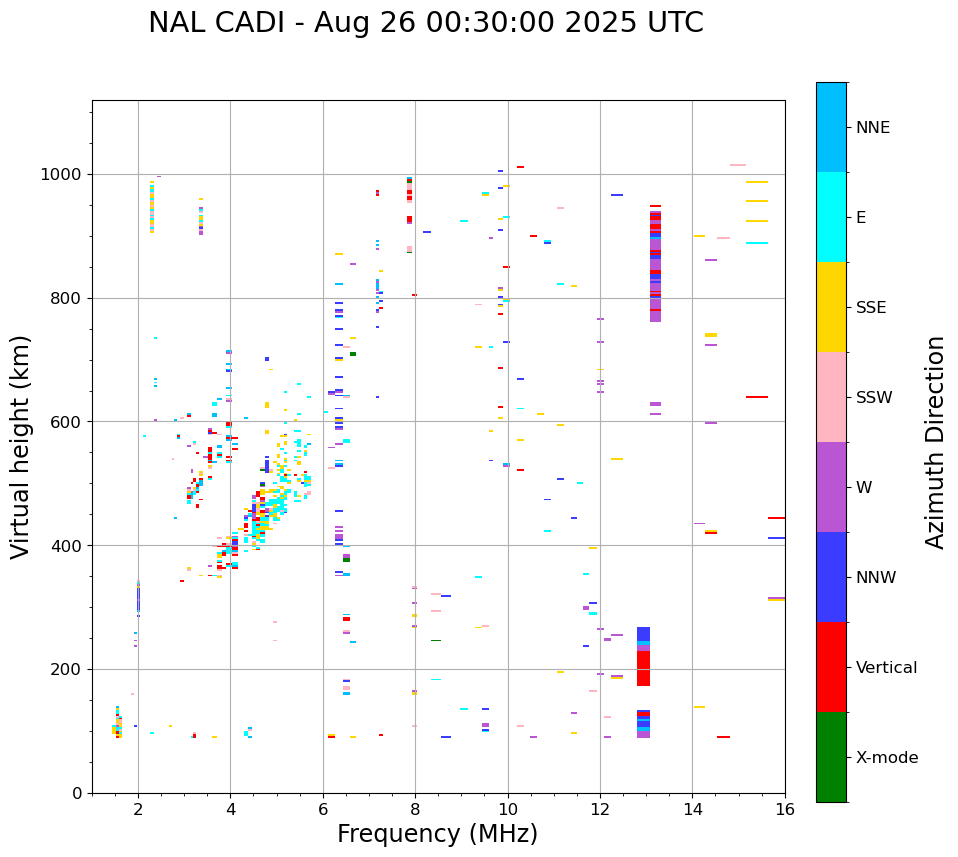 NAL CADI - Aug 26 00:30:00 2025 UTC

Virtual height (km)

1000
800
600
400
200
0

2
4
6
8
10
12
14
16

Frequency (MHz)

NNE
E
SSE
SSW
W
NNW
Vertical
X-mode

Azimuth Direction